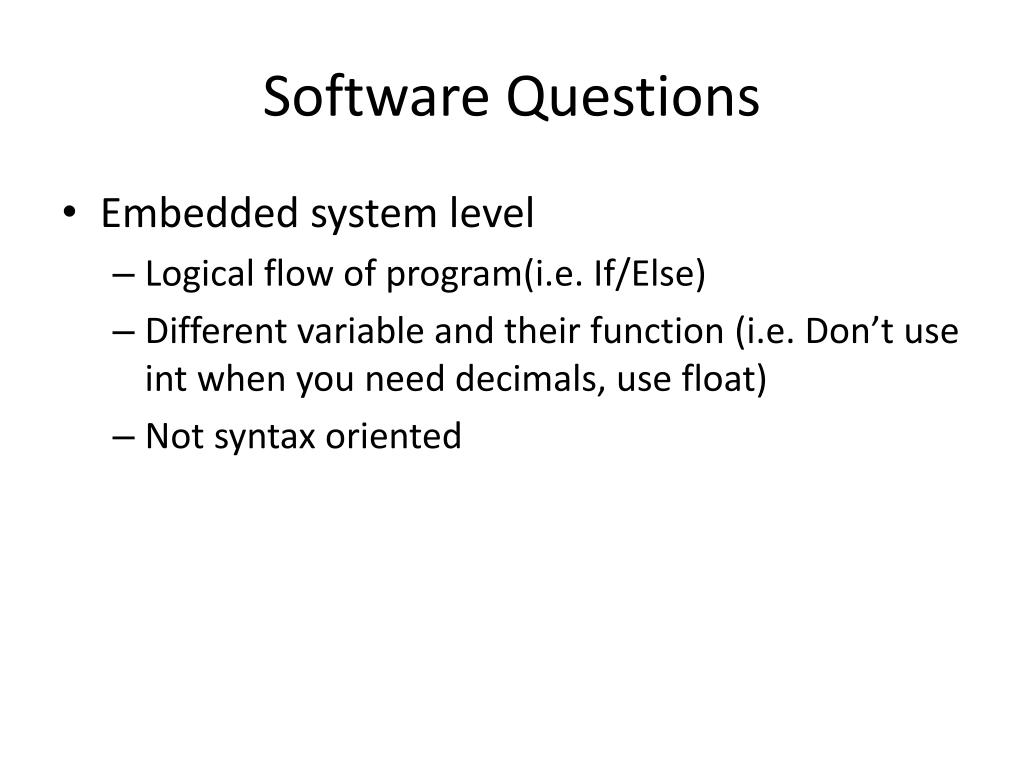 Software Questions

• Embedded system level
– Logical flow of program(i.e. If/Else)
– Different variable and their function (i.e. Don’t use int when you need decimals, use float)
– Not syntax oriented